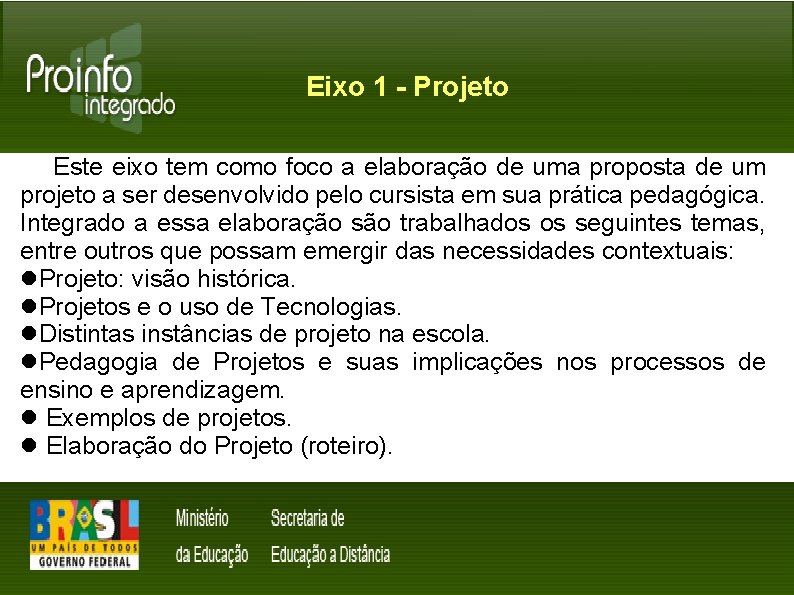 Proinfo integrado

Eixo 1 - Projeto

Este eixo tem como foco a elaboração de uma proposta de um projeto a ser desenvolvido pelo cursista em sua prática pedagógica. Integrado a essa elaboração são trabalhados os seguintes temas, entre outros que possam emergir das necessidades contextuais:
●Projeto: visão histórica.
●Projetos e o uso de Tecnologias.
●Distintas instâncias de projeto na escola.
●Pedagogia de Projetos e suas implicações nos processos de ensino e aprendizagem.
● Exemplos de projetos.
● Elaboração do Projeto (roteiro).

BRASIL UM PAÍS DE TODOS GOVERNO FEDERAL

Ministério da Educação

Secretaria de Educação a Distância